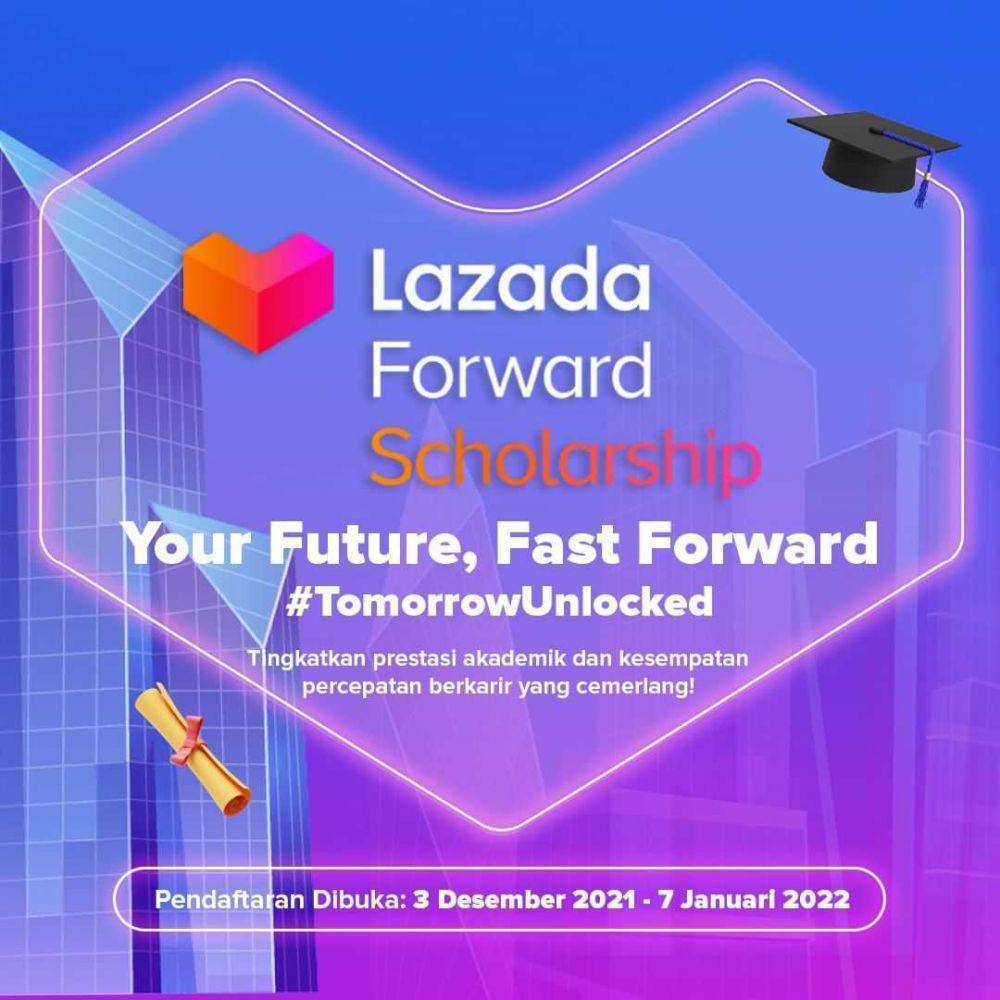 Lazada Forward Scholarship

Your Future, Fast Forward
#TomorrowUnlocked

Tingkatkan prestasi akademik dan kesempatan percepatan berkarir yang cemerlang!

Pendaftaran Dibuka: 3 Desember 2021 - 7 Januari 2022